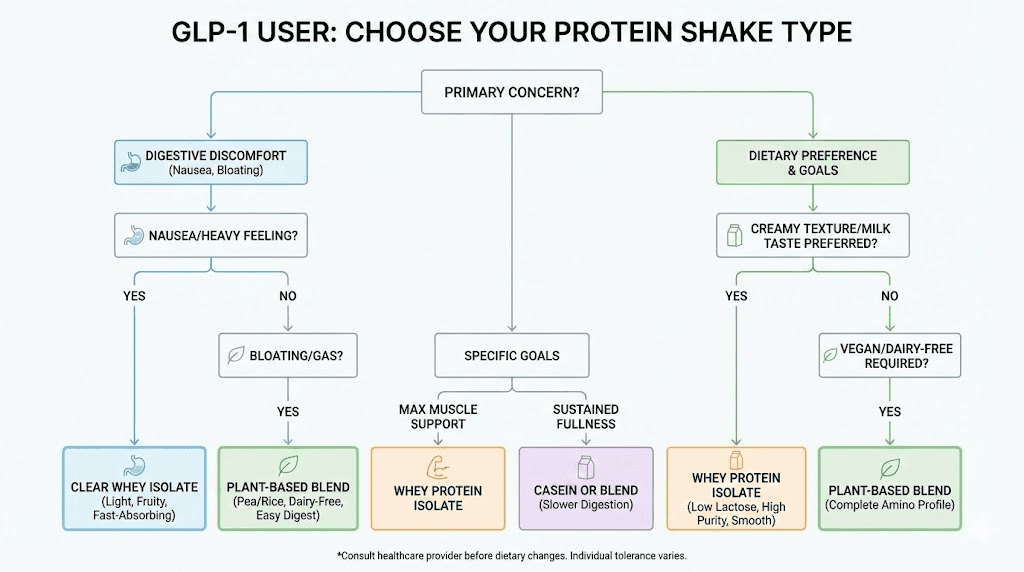 GLP-1 USER: CHOOSE YOUR PROTEIN SHAKE TYPE

PRIMARY CONCERN?

DIGESTIVE DISCOMFORT
(Nausea, Bloating)

NAUSEA/HEAVY FEELING?

YES

NO

BLOATING/GAS?

YES

CLEAR WHEY ISOLATE
(Light, Fruity, Fast-Absorbing)

PLANT-BASED BLEND
(Pea/Rice, Dairy-Free, Easy Digest)

SPECIFIC GOALS

MAX MUSCLE SUPPORT

SUSTAINED FULLNESS

WHEY PROTEIN ISOLATE

CASEIN OR BLEND
(Slower Digestion)

DIETARY PREFERENCE & GOALS

CREAMY TEXTURE/MILK TASTE PREFERRED?

YES

NO

VEGAN/DAIRY-FREE REQUIRED?

YES

WHEY PROTEIN ISOLATE
(Low Lactose, High Purity, Smooth)

PLANT-BASED BLEND
(Complete Amino Profile)

*Consult healthcare provider before dietary changes. Individual tolerance varies.